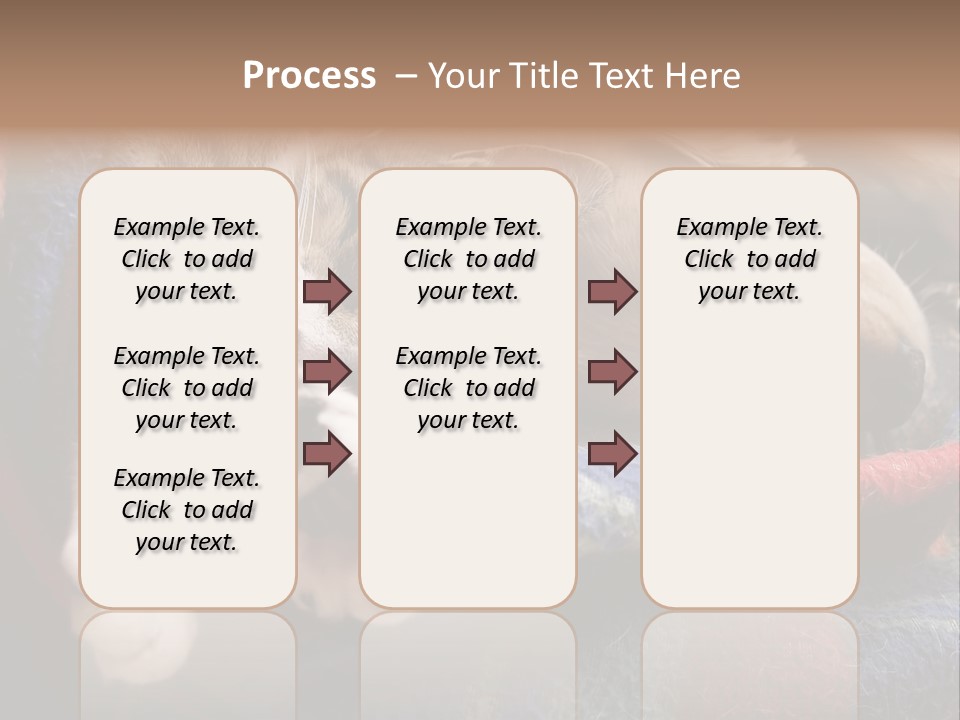 Process – Your Title Text Here

Example Text. Click to add your text.

Example Text. Click to add your text.

Example Text. Click to add your text.

Example Text. Click to add your text.

Example Text. Click to add your text.

Example Text. Click to add your text.